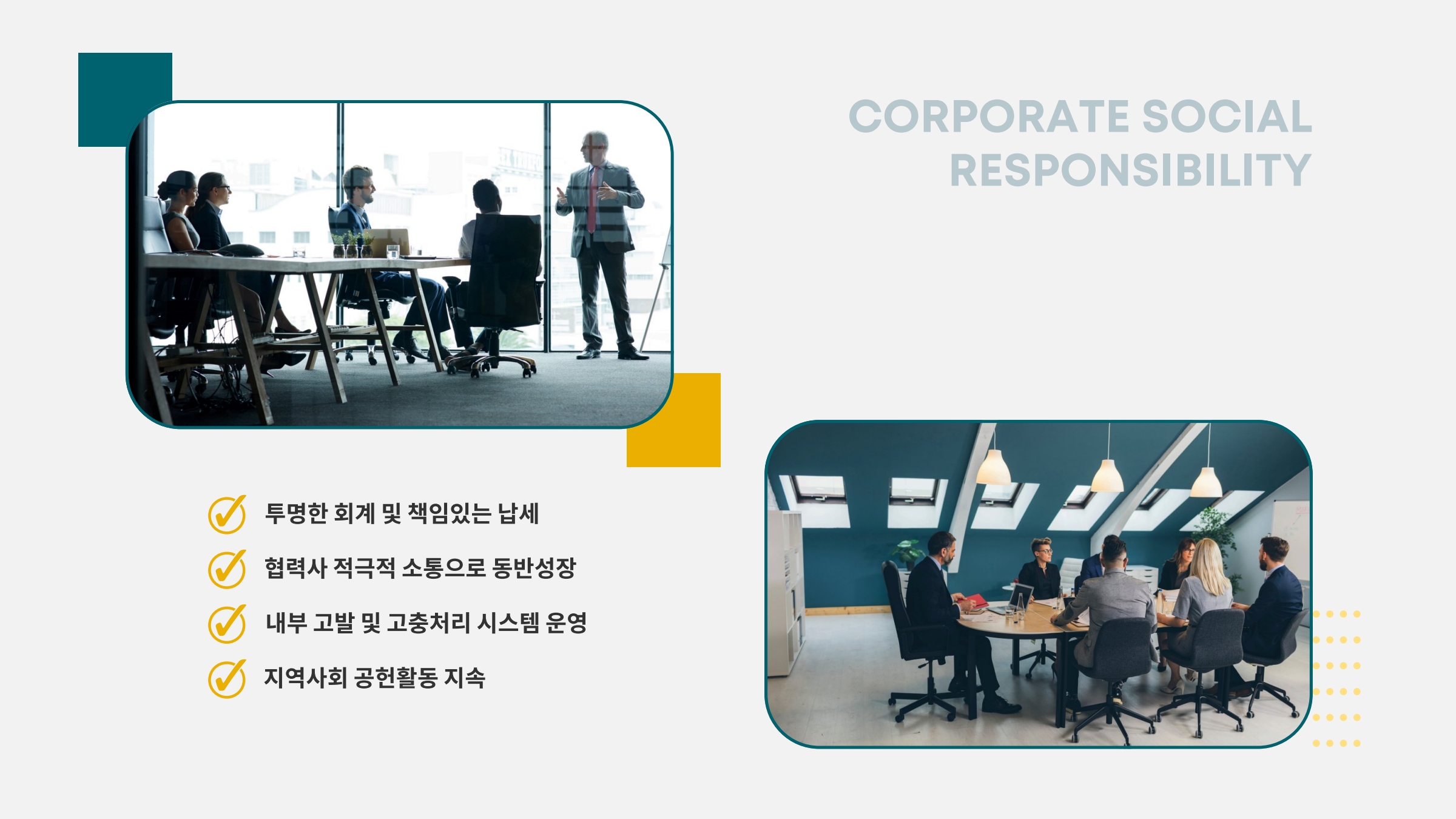 CORPORATE SOCIAL RESPONSIBILITY

투명한 회계 및 책임있는 납세

협력사 적극적 소통으로 동반성장

내부 고발 및 고충처리 시스템 운영

지역사회 공헌활동 지속